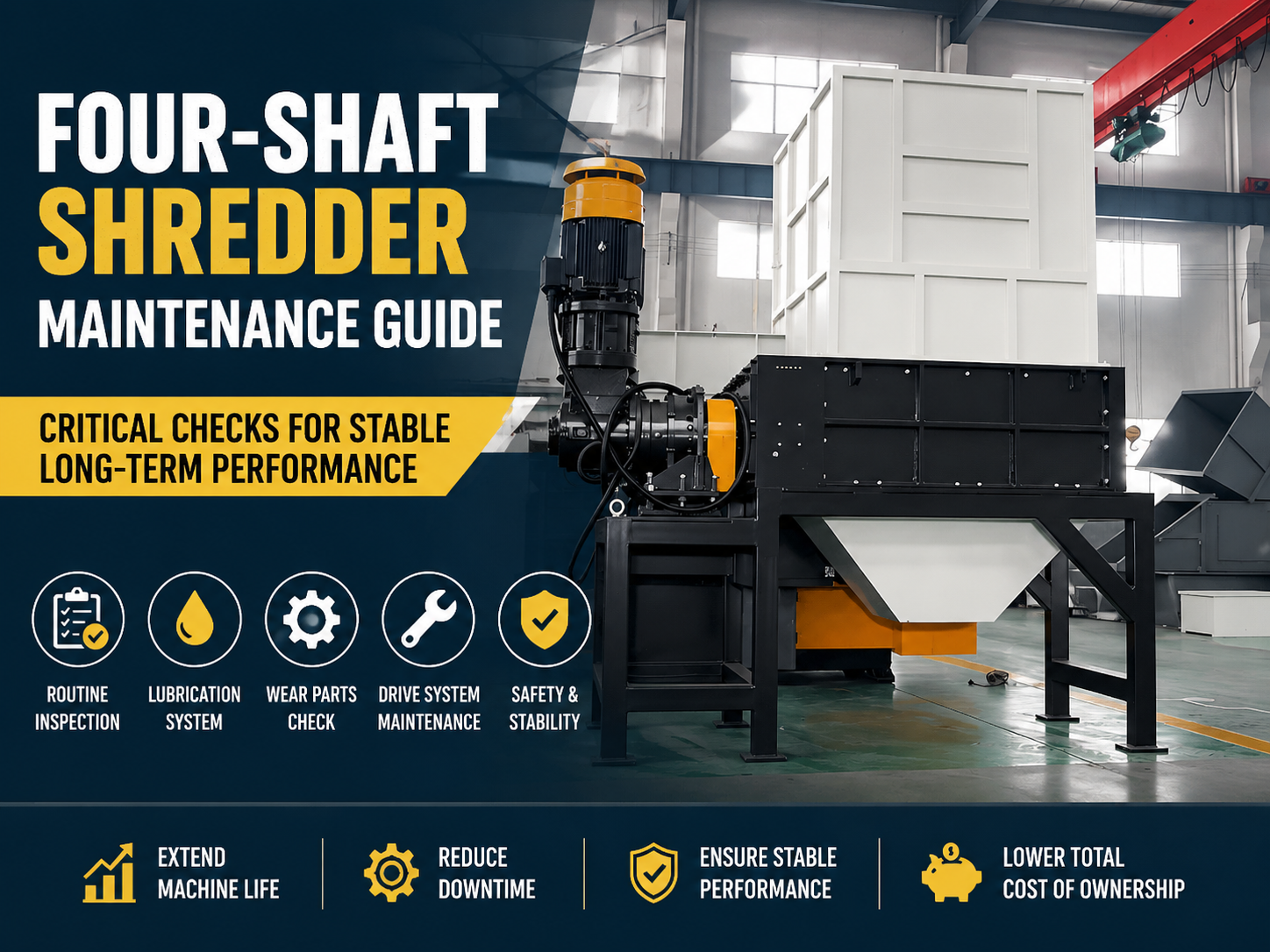 FOUR-SHAFT
SHREDDER
MAINTENANCE GUIDE

CRITICAL CHECKS FOR STABLE LONG-TERM PERFORMANCE

ROUTINE INSPECTION

LUBRICATION SYSTEM

WEAR PARTS CHECK

DRIVE SYSTEM MAINTENANCE

SAFETY & STABILITY

EXTEND MACHINE LIFE

REDUCE DOWNTIME

ENSURE STABLE PERFORMANCE

LOWER TOTAL COST OF OWNERSHIP